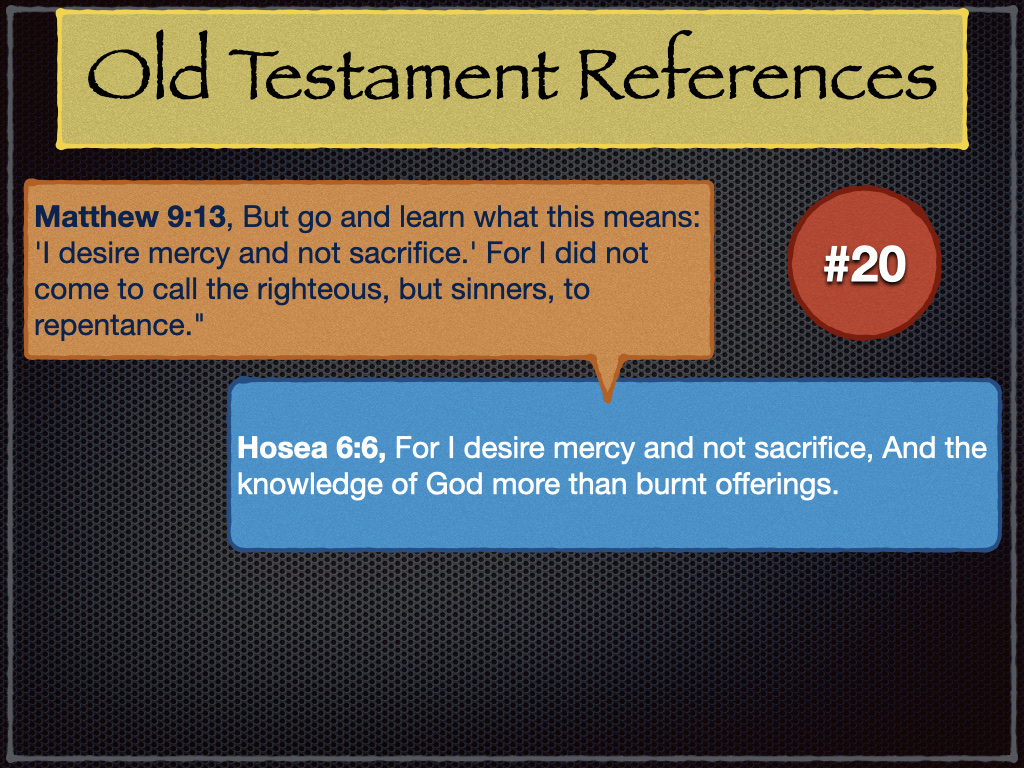 Old Testament References

Matthew 9:13, But go and learn what this means: 'I desire mercy and not sacrifice.' For I did not come to call the righteous, but sinners, to repentance."

#20

Hosea 6:6, For I desire mercy and not sacrifice, And the knowledge of God more than burnt offerings.